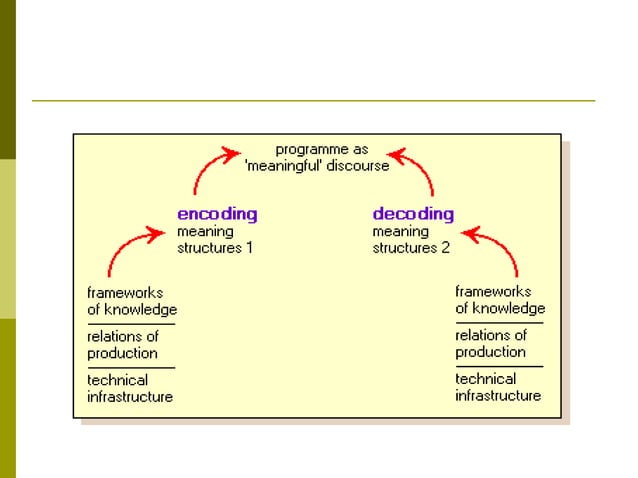 programme as 'meaningful' discourse

encoding
meaning structures 1

decoding
meaning structures 2

frameworks of knowledge

relations of production

technical infrastructure

frameworks of knowledge

relations of production

technical infrastructure